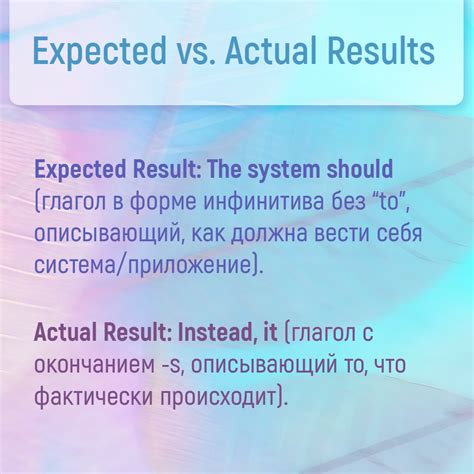 Expected vs. Actual Results

Expected Result: The system should (глагол в форме инфинитива без “to”, описывающий, как должна вести себя система/приложение).

Actual Result: Instead, it (глагол с окончанием -s, описывающий то, что фактически происходит).